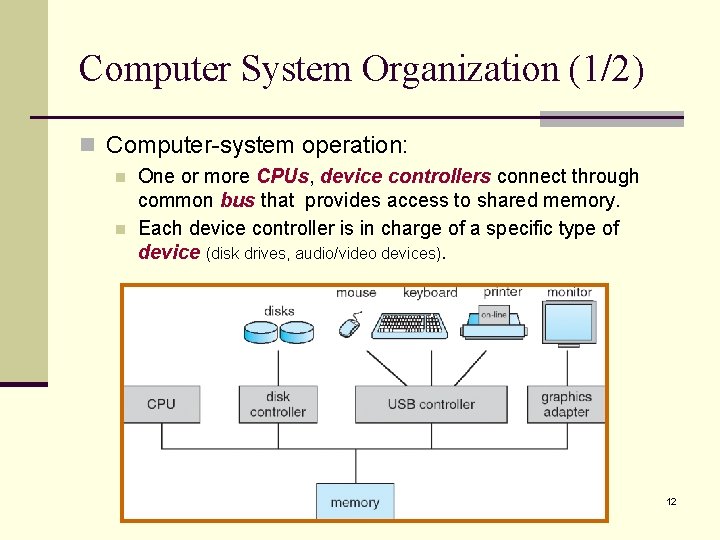 Computer System Organization (1/2)

Computer-system operation:

One or more CPUs, device controllers connect through common bus that provides access to shared memory.

Each device controller is in charge of a specific type of device (disk drives, audio/video devices).

disks
mouse
keyboard
printer
on-line
monitor
CPU
disk controller
USB controller
graphics adapter
memory

12